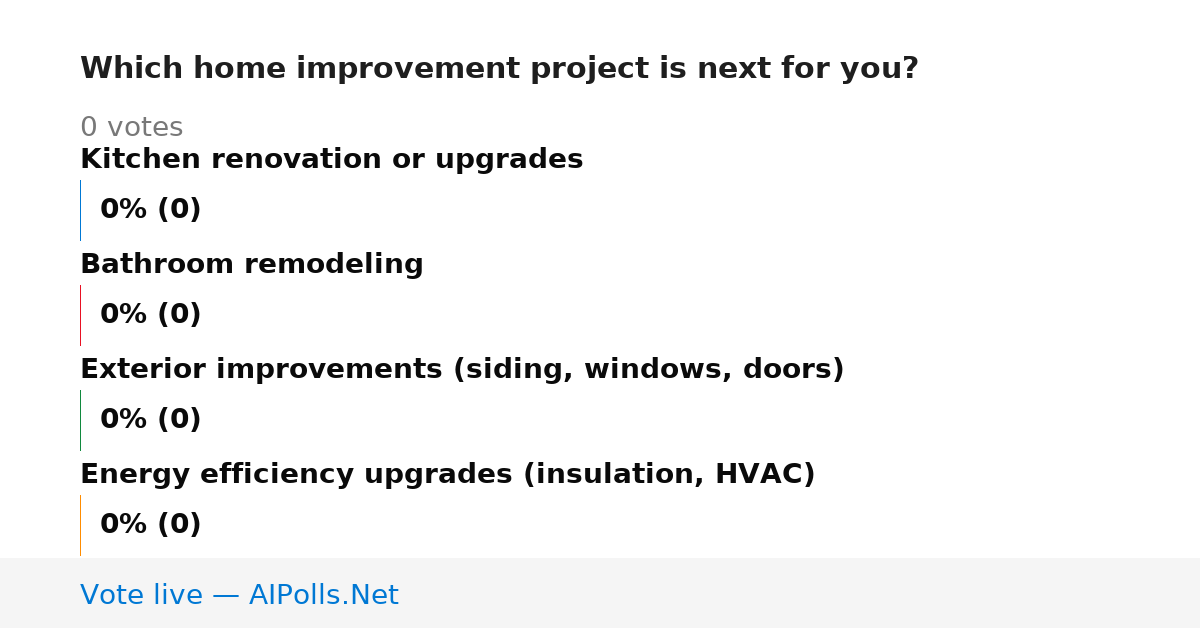 Which home improvement project is next for you?

0 votes

Kitchen renovation or upgrades

0% (0)

Bathroom remodeling

0% (0)

Exterior improvements (siding, windows, doors)

0% (0)

Energy efficiency upgrades (insulation, HVAC)

0% (0)

Vote live — AIPolls.Net